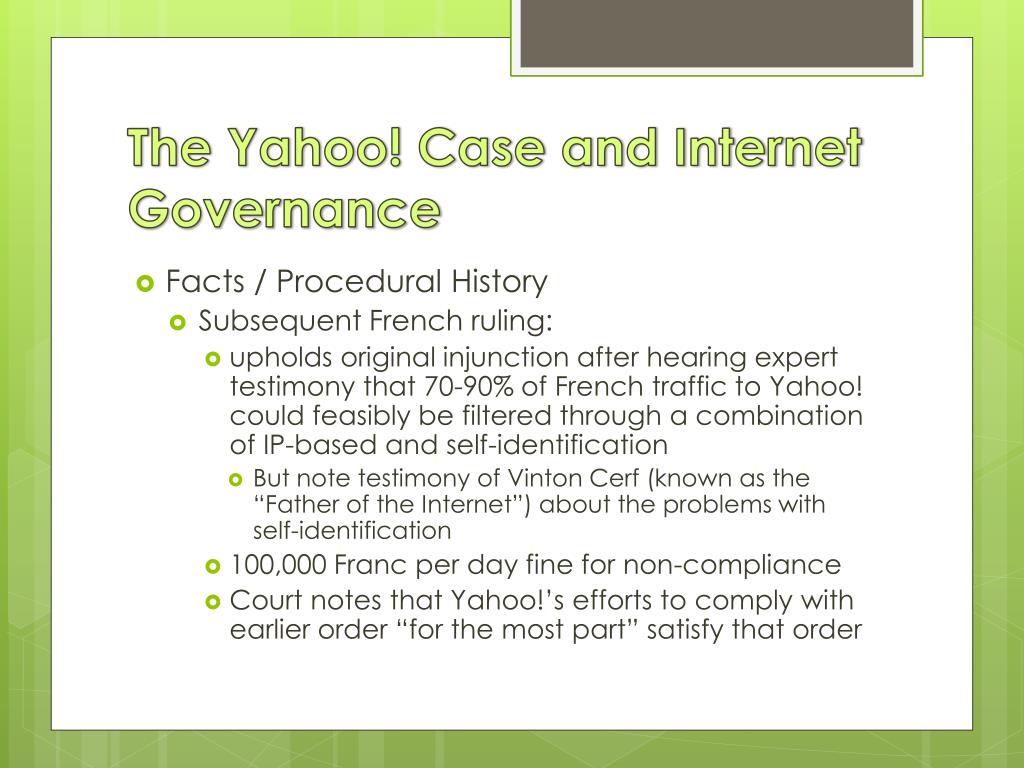 The Yahoo! Case and Internet Governance

Facts / Procedural History

Subsequent French ruling:

upholds original injunction after hearing expert testimony that 70-90% of French traffic to Yahoo! could feasibly be filtered through a combination of IP-based and self-identification

But note testimony of Vinton Cerf (known as the “Father of the Internet”) about the problems with self-identification

100,000 Franc per day fine for non-compliance

Court notes that Yahoo!’s efforts to comply with earlier order “for the most part” satisfy that order